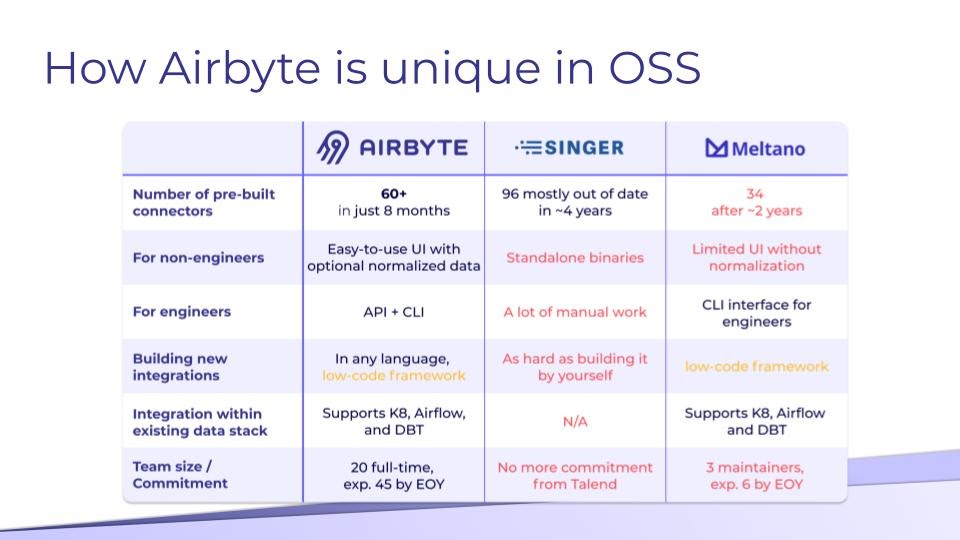 How Airbyte is unique in OSS

| | AIRBYTE | SINGER | Meltano |
|---|---|---|---|
| Number of pre-built connectors | 60+ in just 8 months | 96 mostly out of date in ~4 years | 34 after ~2 years |
| For non-engineers | Easy-to-use UI with optional normalized data | Standalone binaries | Limited UI without normalization |
| For engineers | API + CLI | A lot of manual work | CLI interface for engineers |
| Building new integrations | In any language, low-code framework | As hard as building it by yourself | low-code framework |
| Integration within existing data stack | Supports K8, Airflow, and DBT | N/A | Supports K8, Airflow and DBT |
| Team size / Commitment | 20 full-time, exp. 45 by EOY | No more commitment from Talend | 3 maintainers, exp. 6 by EOY |